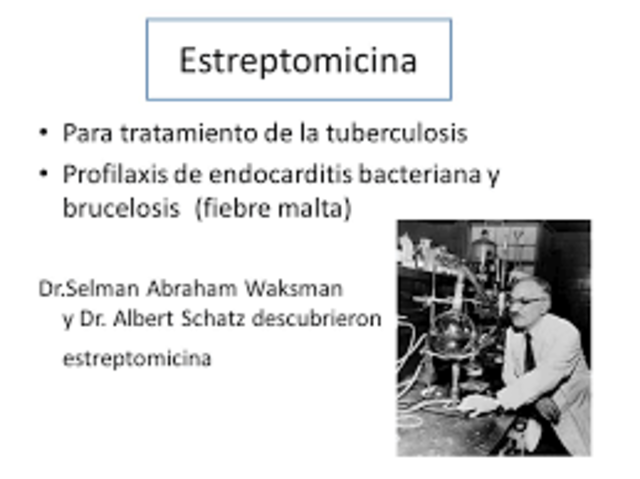 Estreptomicina

• Para tratamiento de la tuberculosis
• Profilaxis de endocarditis bacteriana y brucelosis (fiebre malta)

Dr.Selman Abraham Waksman y Dr. Albert Schatz descubrieron estreptomicina